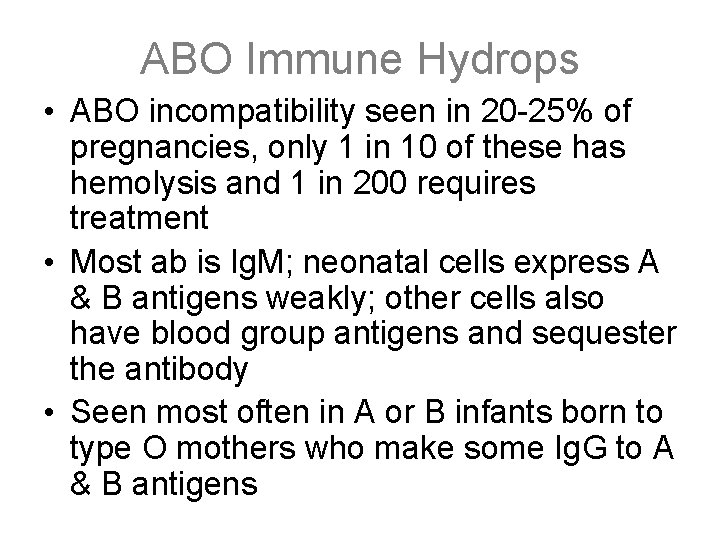 ABO Immune Hydrops

• ABO incompatibility seen in 20-25% of pregnancies, only 1 in 10 of these has hemolysis and 1 in 200 requires treatment

• Most ab is IgM; neonatal cells express A & B antigens weakly; other cells also have blood group antigens and sequester the antibody

• Seen most often in A or B infants born to type O mothers who make some IgG to A & B antigens